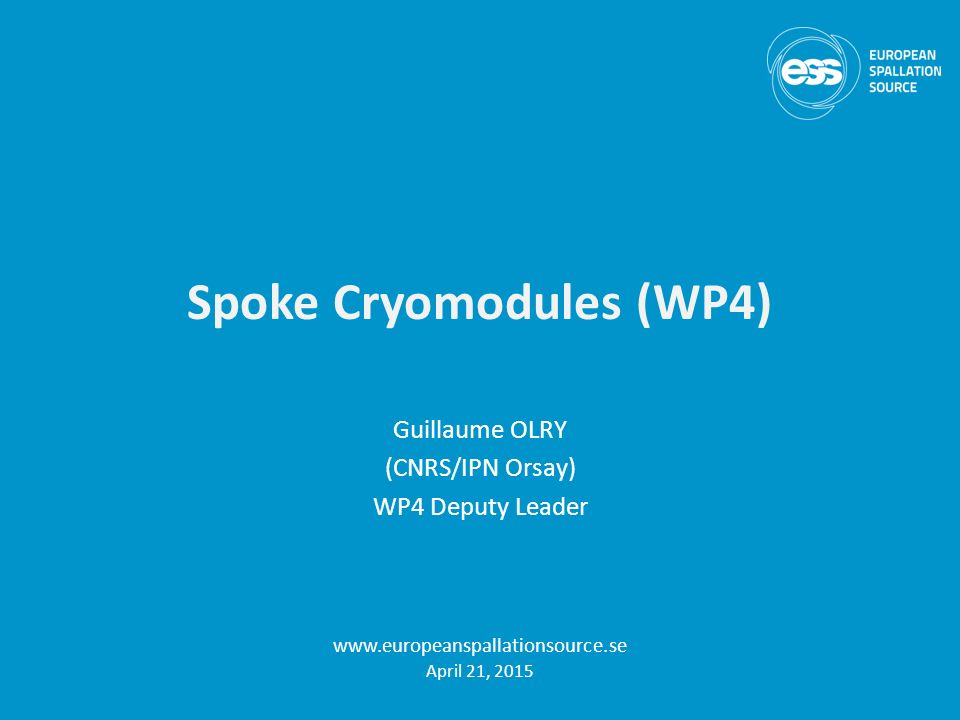 ess EUROPEAN SPALLATION SOURCE

Spoke Cryomodules (WP4)

Guillaume OLRY
(CNRS/IPN Orsay)
WP4 Deputy Leader

www.europeanspallationsource.se
April 21, 2015